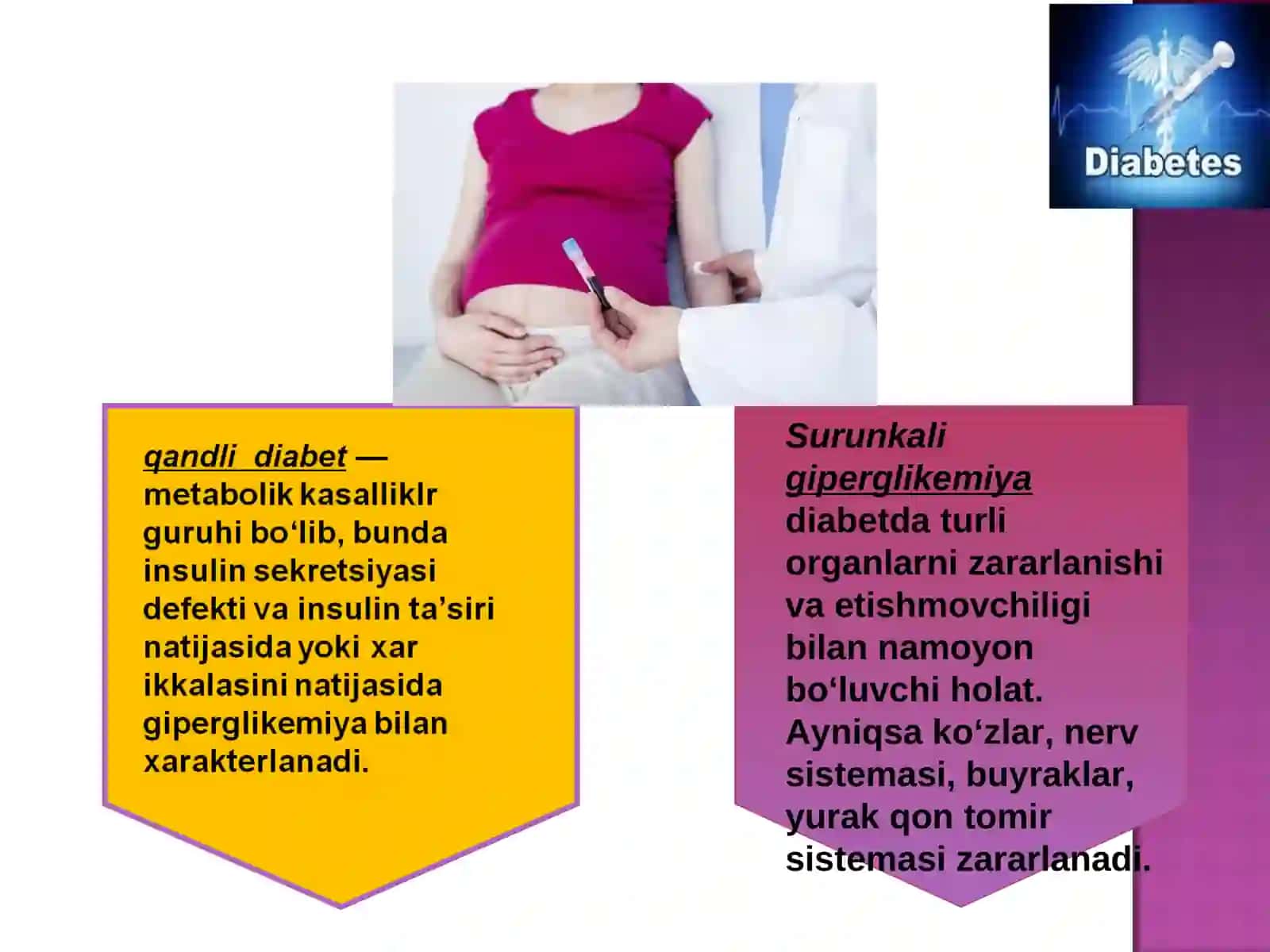 Diabetes

qandli diabet — metabolik kasalliklr guruhi bo‘lib, bunda insulin sekretsiyasi defekti va insulin ta’siri natijasida yoki xar ikkalasini natijasida giperglikemiya bilan xarakterlanadi.

Surunkali giperglikemiya diabetda turli organlarni zararlanishi va etishmovchiligi bilan namoyon bo‘luvchi holat. Ayniqsa ko‘zlar, nerv sistemasi, buyraklar, yurak qon tomir sistemasi zararlanadi.